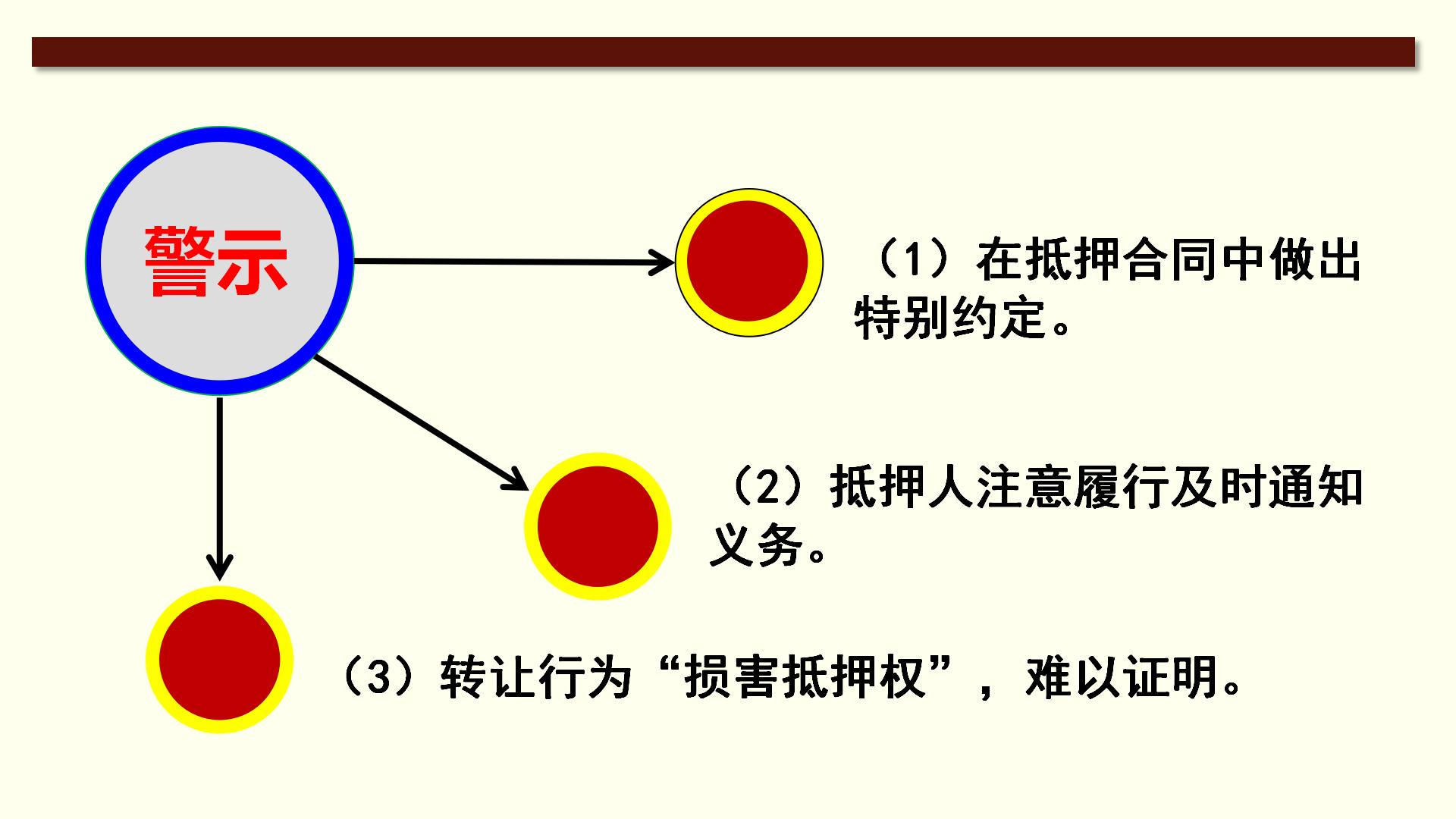 警示

（1）在抵押合同中做出特别约定。

（2）抵押人注意履行及时通知义务。

（3）转让行为“损害抵押权”，难以证明。